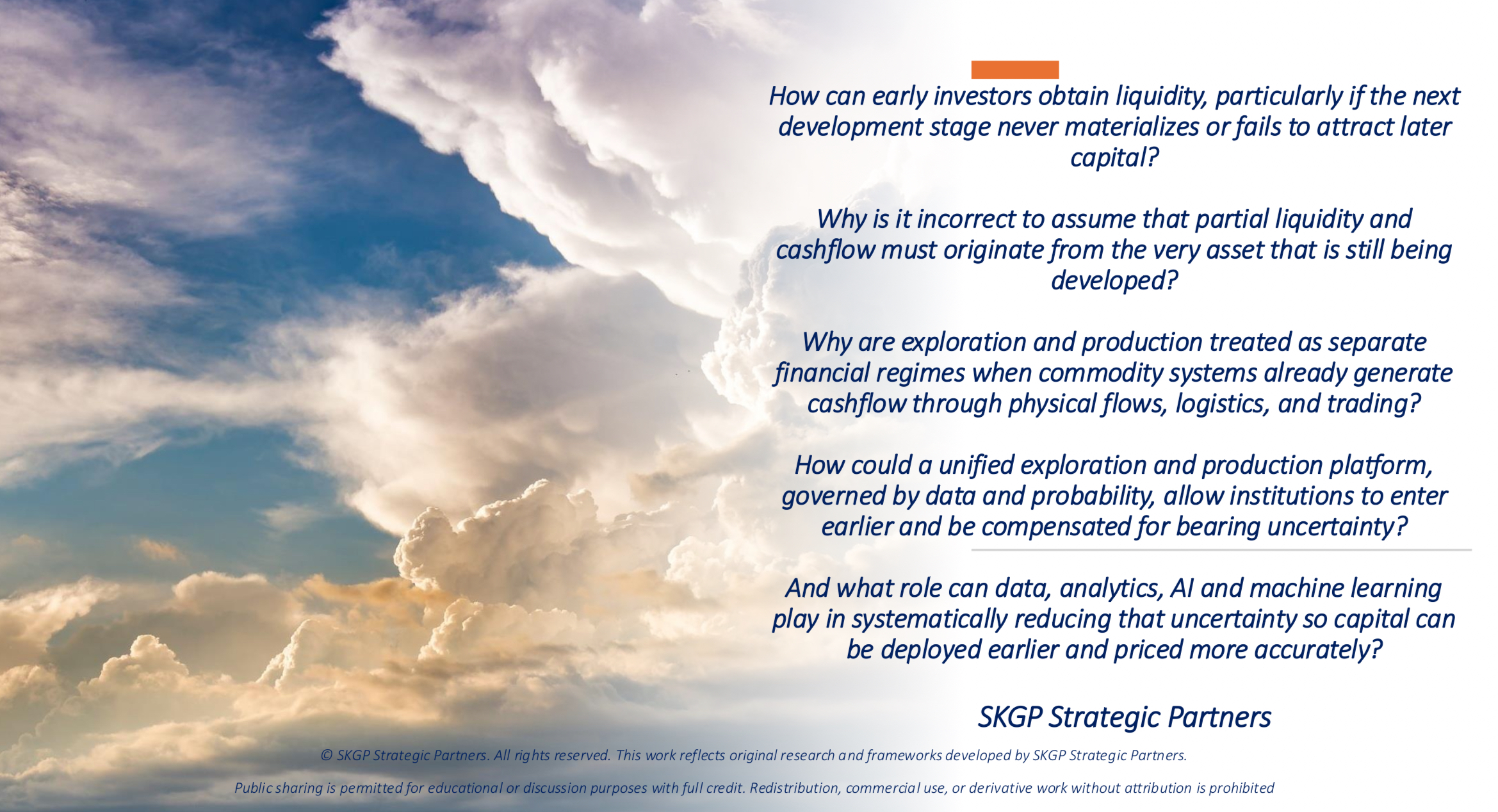 How can early investors obtain liquidity, particularly if the next development stage never materializes or fails to attract later capital?

Why is it incorrect to assume that partial liquidity and cashflow must originate from the very asset that is still being developed?

Why are exploration and production treated as separate financial regimes when commodity systems already generate cashflow through physical flows, logistics, and trading?

How could a unified exploration and production platform, governed by data and probability, allow institutions to enter earlier and be compensated for bearing uncertainty?

And what role can data, analytics, AI and machine learning play in systematically reducing that uncertainty so capital can be deployed earlier and priced more accurately?

SKGP Strategic Partners

© SKGP Strategic Partners. All rights reserved. This work reflects original research and frameworks developed by SKGP Strategic Partners.

Public sharing is permitted for educational or discussion purposes with full credit. Redistribution, commercial use, or derivative work without attribution is prohibited